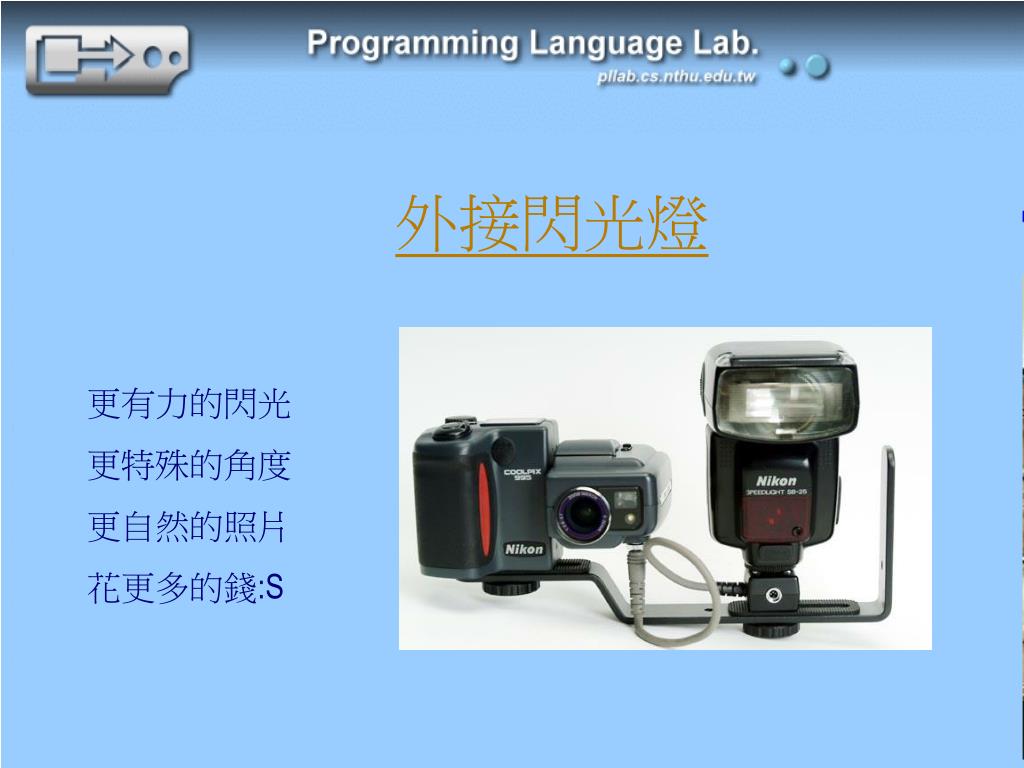 Programming Language Lab.
pllab.cs.nthu.edu.tw

外接閃光燈

更有力的閃光
更特殊的角度
更自然的照片
花更多的錢:S

COOLPIX 995
Nikon
Nikon
SPEEDLIGHT SB-25